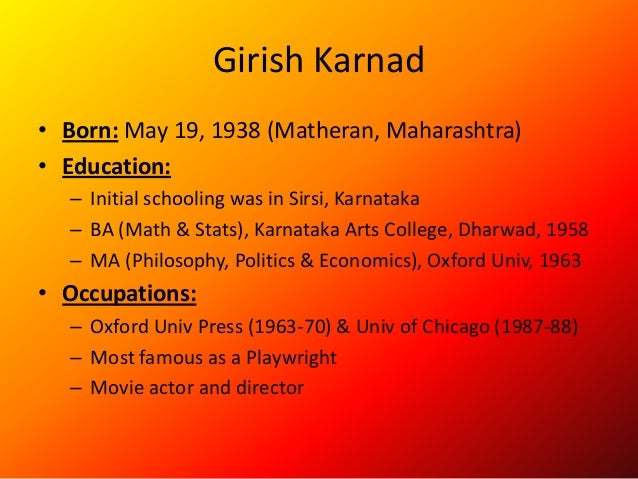 Girish Karnad

• Born: May 19, 1938 (Matheran, Maharashtra)
• Education:
– Initial schooling was in Sirsi, Karnataka
– BA (Math & Stats), Karnataka Arts College, Dharwad, 1958
– MA (Philosophy, Politics & Economics), Oxford Univ, 1963
• Occupations:
– Oxford Univ Press (1963-70) & Univ of Chicago (1987-88)
– Most famous as a Playwright
– Movie actor and director